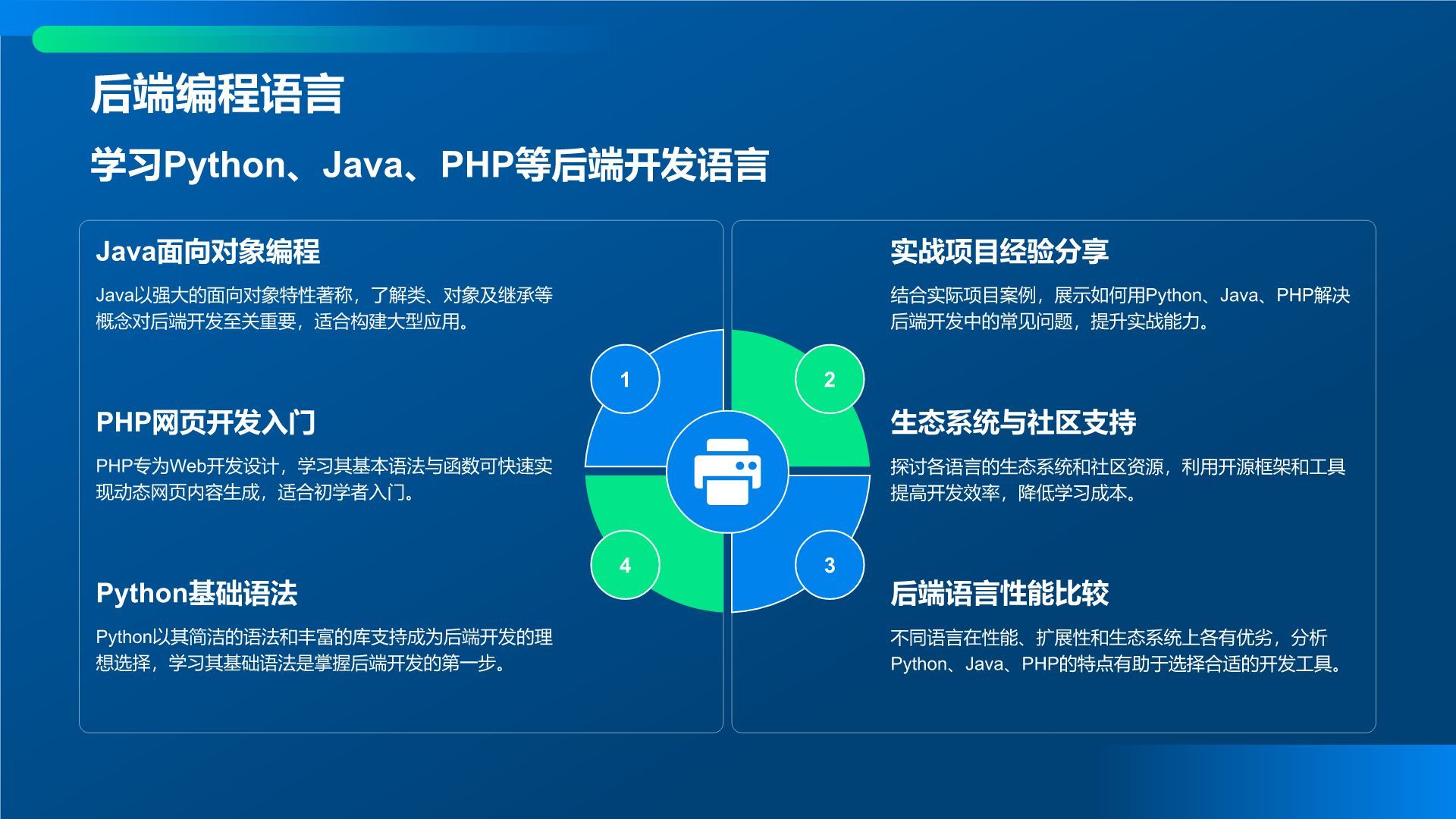 后端编程语言

学习Python、Java、PHP等后端开发语言

Java面向对象编程

Java以强大的面向对象特性著称，了解类、对象及继承等概念对后端开发至关重要，适合构建大型应用。

PHP网页开发入门

PHP专为Web开发设计，学习其基本语法与函数可快速实现动态网页内容生成，适合初学者入门。

Python基础语法

Python以其简洁的语法和丰富的库支持成为后端开发的理想选择，学习其基础语法是掌握后端开发的第一步。

1

2

4

3

实战项目经验分享

结合实际项目案例，展示如何用Python、Java、PHP解决后端开发中的常见问题，提升实战能力。

生态系统与社区支持

探讨各语言的生态系统和社区资源，利用开源框架和工具提高开发效率，降低学习成本。

后端语言性能比较

不同语言在性能、扩展性和生态系统上各有优劣，分析Python、Java、PHP的特点有助于选择合适的开发工具。